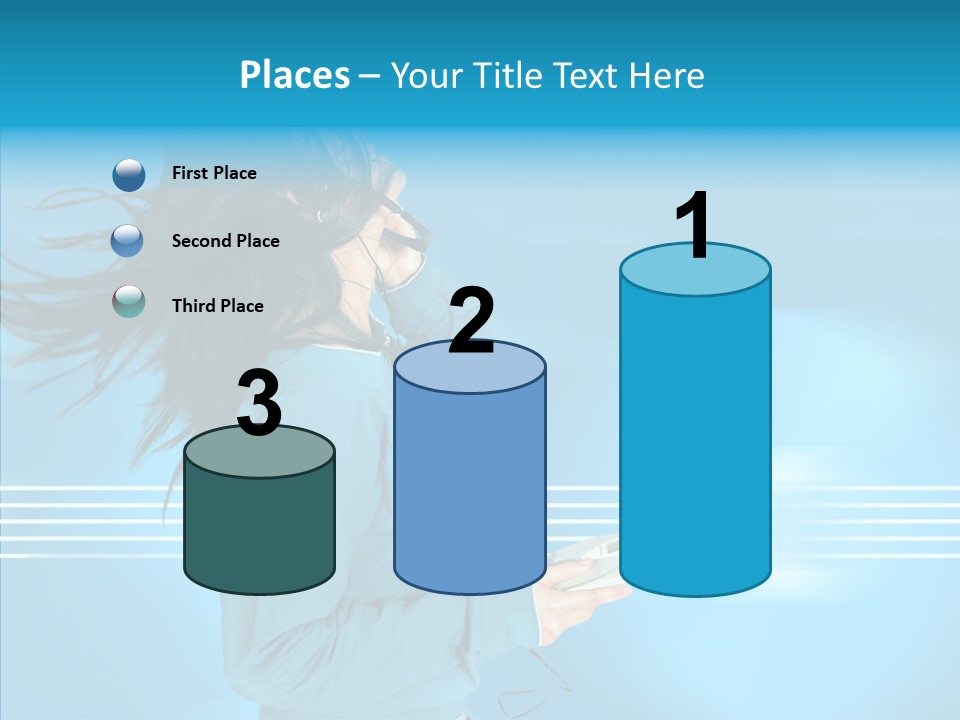 Places – Your Title Text Here

First Place

Second Place

Third Place

3

2

1